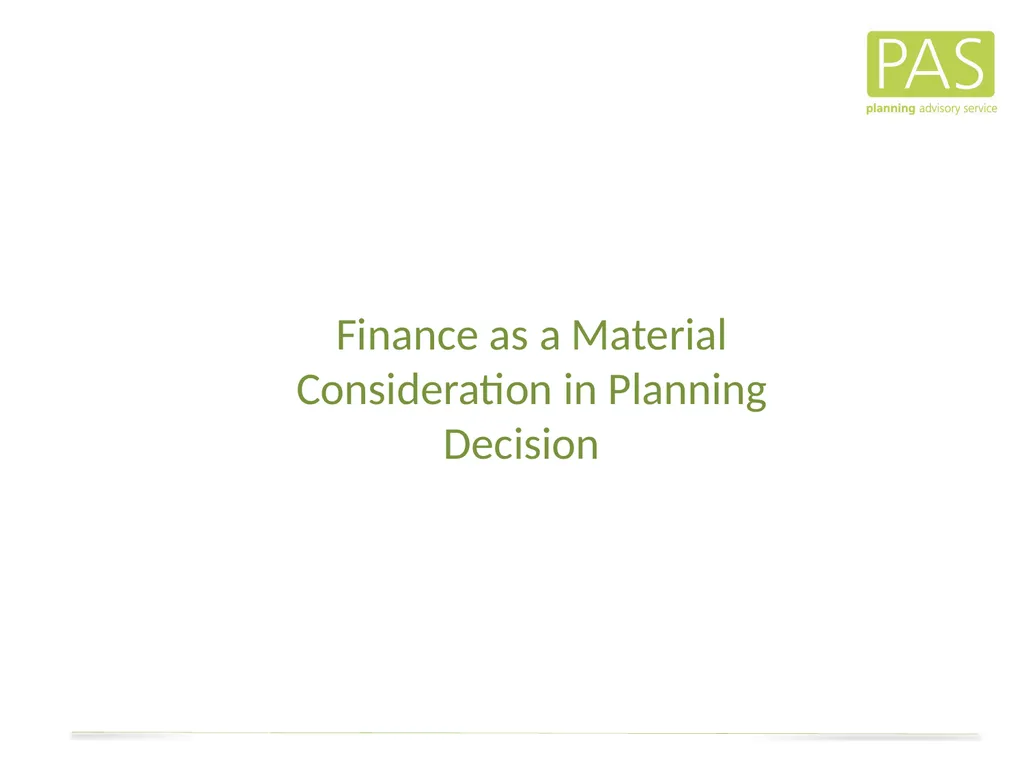 PAS
planning advisory service

Finance as a Material Consideration in Planning Decision